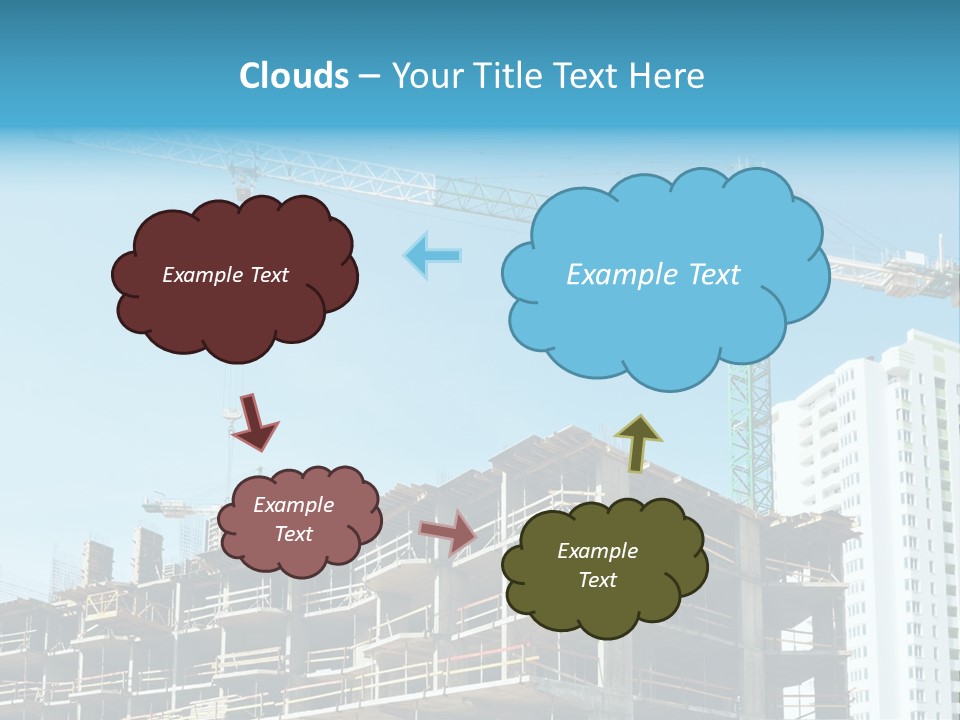 Clouds – Your Title Text Here

Example Text

Example Text

Example Text

Example Text